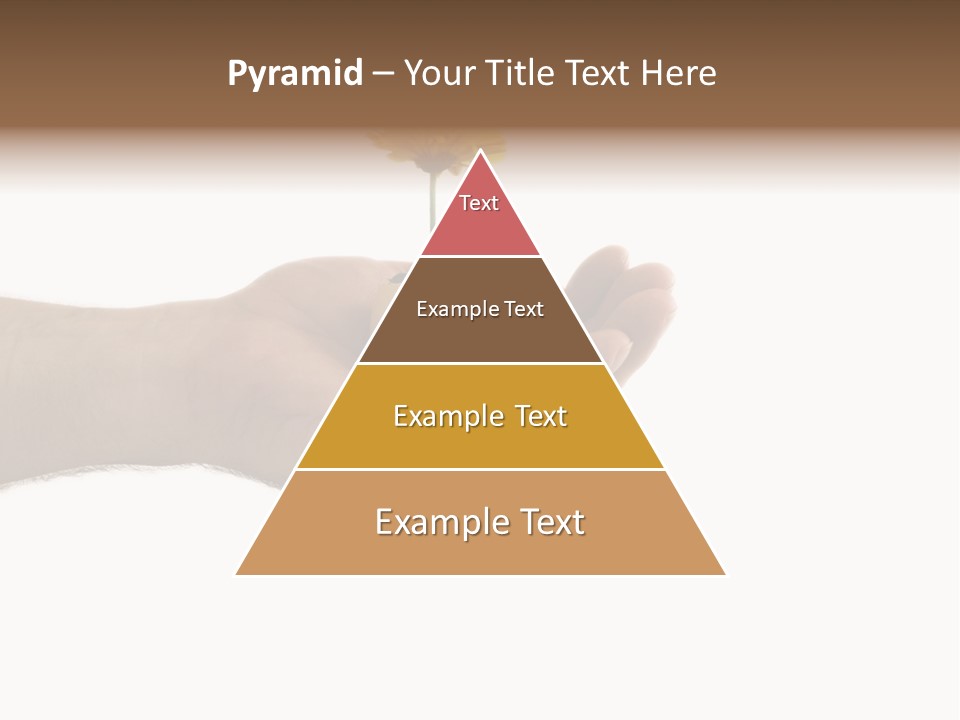 Pyramid – Your Title Text Here

Text

Example Text

Example Text

Example Text